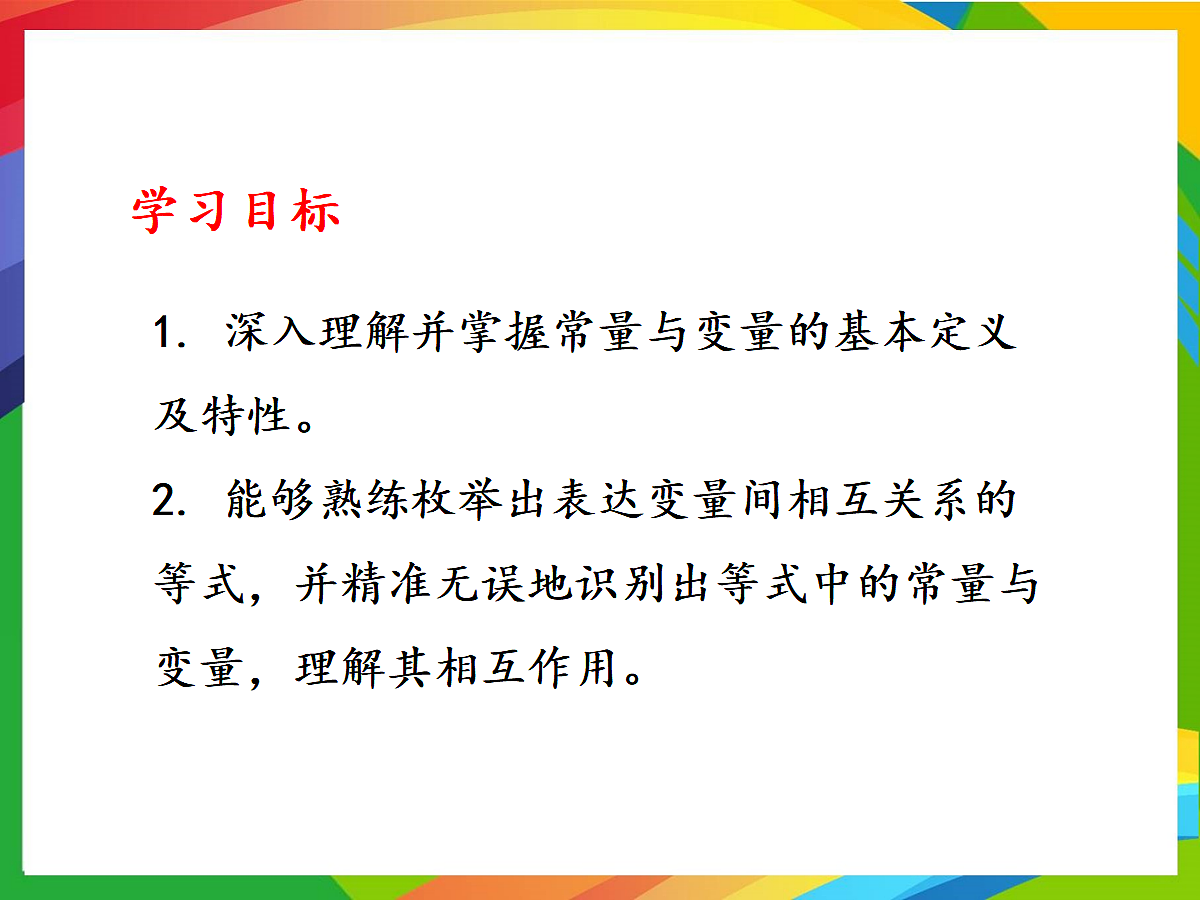 学习目标

1. 深入理解并掌握常量与变量的基本定义及特性。

2. 能够熟练枚举出表达变量间相互关系的等式，并精准无误地识别出等式中的常量与变量，理解其相互作用。